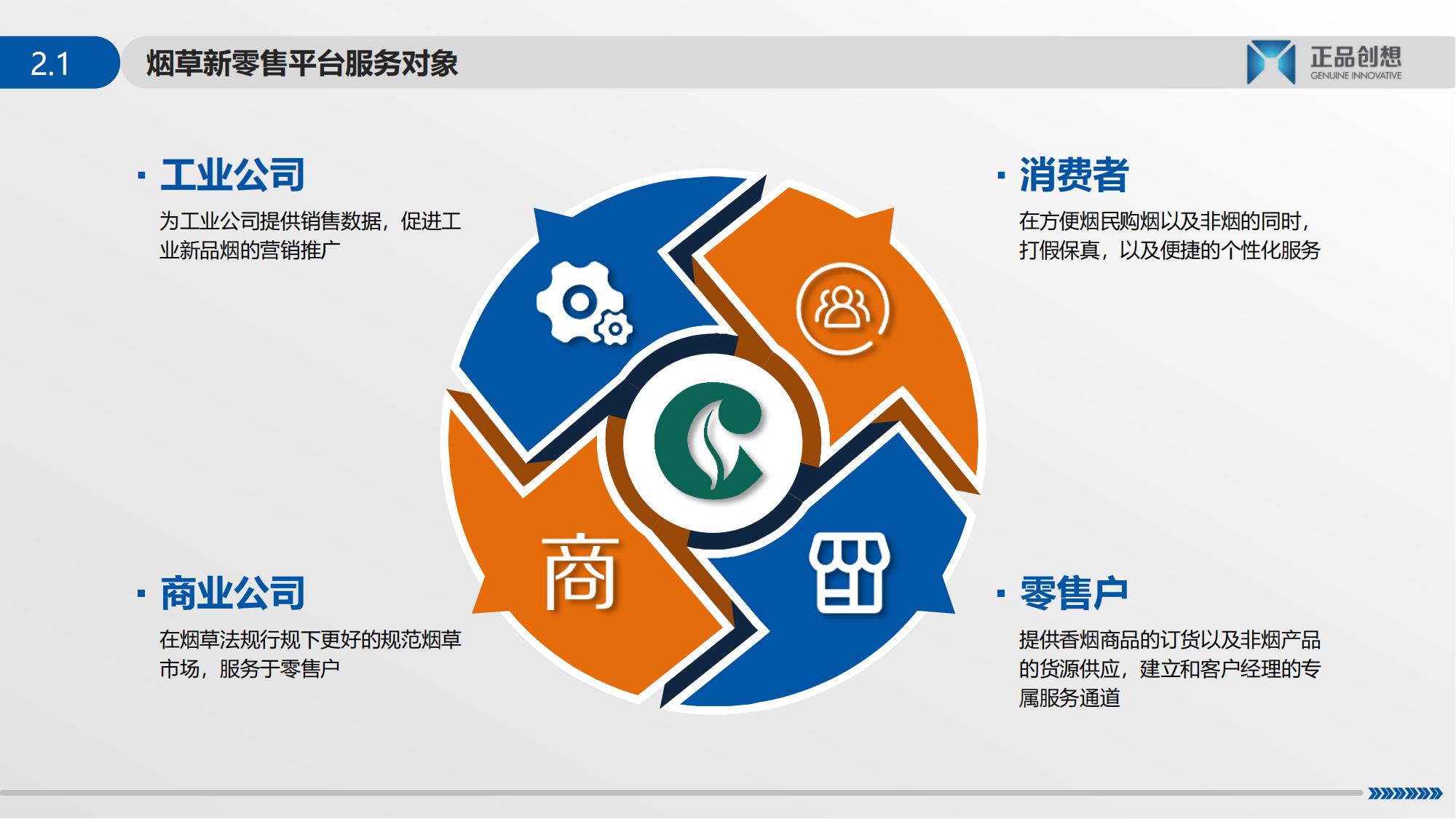 2.1 烟草新零售平台服务对象

正品创想
GENUINE INNOVATIVE

· 工业公司
为工业公司提供销售数据，促进工业新品烟的营销推广

· 消费者
在方便烟民购烟以及非烟的同时，打假保真，以及便捷的个性化服务

商

· 商业公司
在烟草法规行规下更好的规范烟草市场，服务于零售户

· 零售户
提供香烟商品的订货以及非烟产品的货源供应，建立和客户经理的专属服务通道